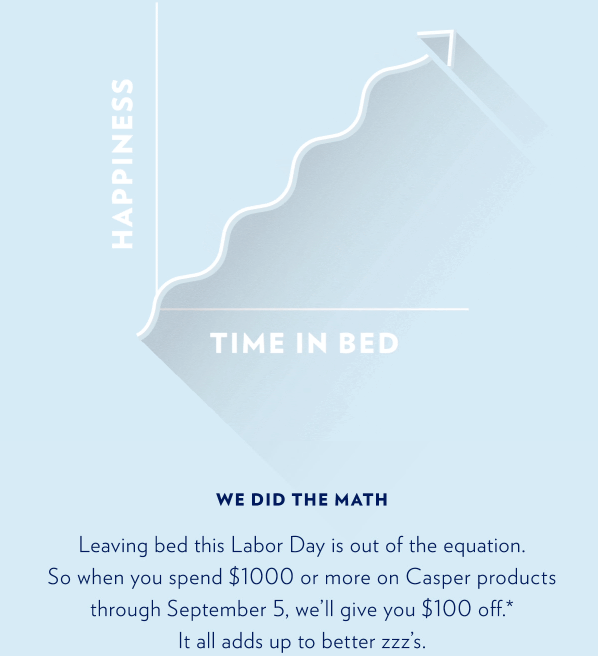 HAPPINESS

TIME IN BED

WE DID THE MATH

Leaving bed this Labor Day is out of the equation. So when you spend \$1000 or more on Casper products through September 5, we'll give you \$100 off.* It all adds up to better zzz's.